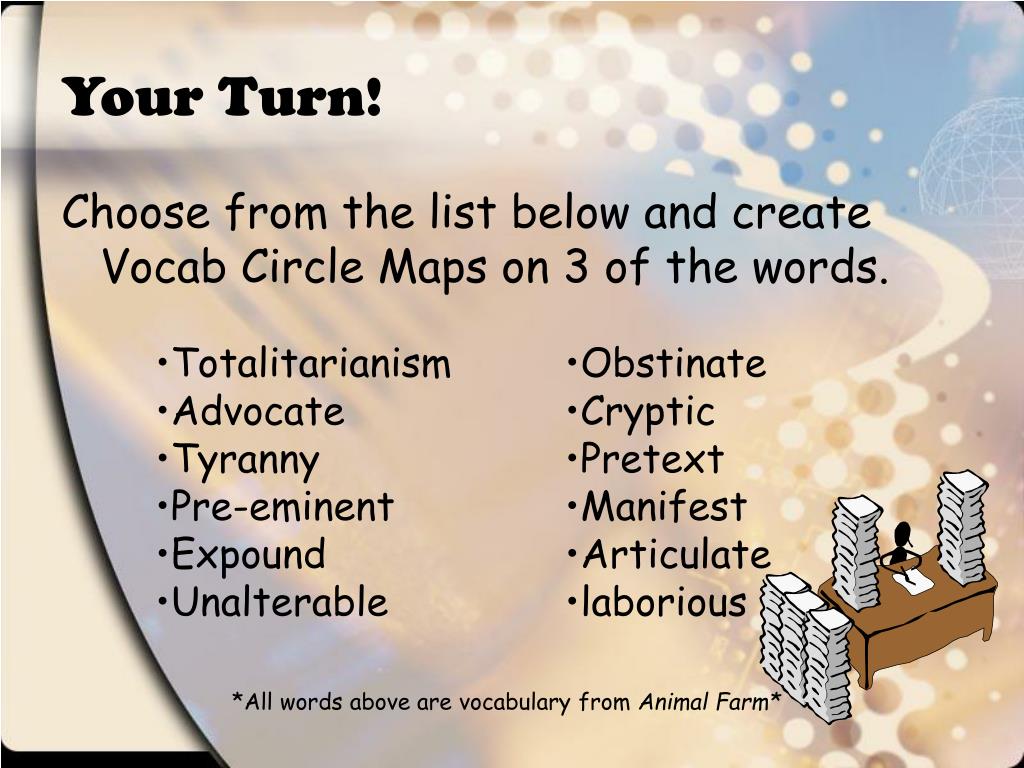 Your Turn!

Choose from the list below and create Vocab Circle Maps on 3 of the words.

•Totalitarianism
•Advocate
•Tyranny
•Pre-eminent
•Expound
•Unalterable

•Obstinate
•Cryptic
•Pretext
•Manifest
•Articulate
•laborious

*All words above are vocabulary from Animal Farm*